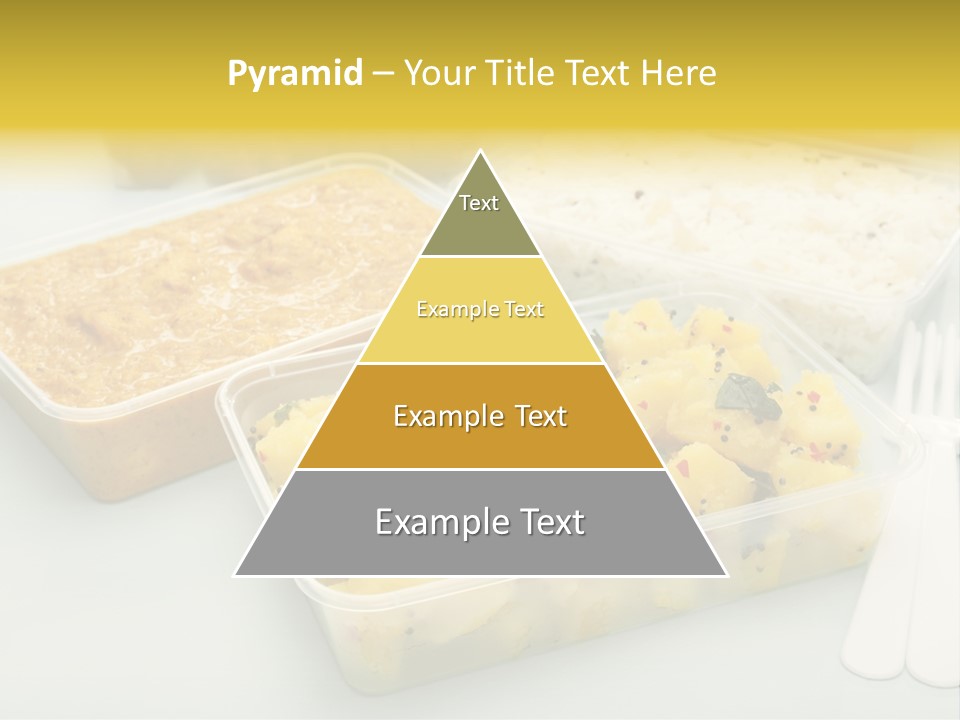 Pyramid – Your Title Text Here

Text

Example Text

Example Text

Example Text